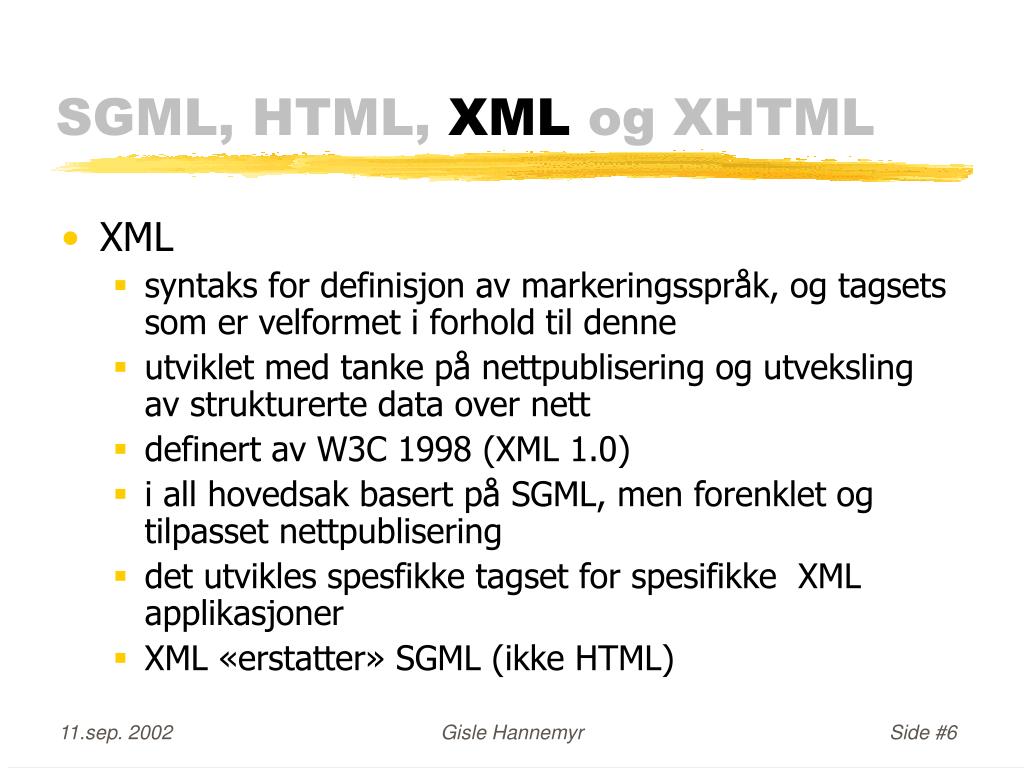 SGML, HTML, XML og XHTML

• XML
  ▪ syntaks for definisjon av markeringsspråk, og tagsets som er velformet i forhold til denne
  ▪ utviklet med tanke på nettpublisering og utveksling av strukturerte data over nett
  ▪ definert av W3C 1998 (XML 1.0)
  ▪ i all hovedsak basert på SGML, men forenklet og tilpasset nettpublisering
  ▪ det utvikles spesfikke tagset for spesifikke XML applikasjoner
  ▪ XML «erstatter» SGML (ikke HTML)

11.sep. 2002

Gisle Hannemyr

Side #6